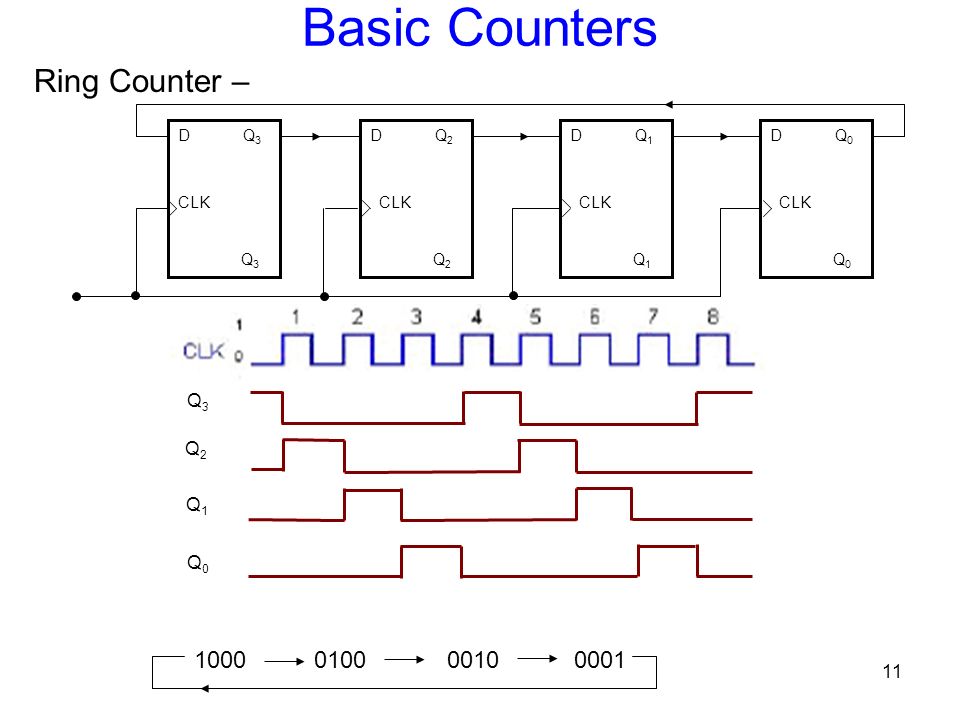 Basic Counters

Ring Counter –

D $Q_3$
CLK
$Q_3$

D $Q_2$
CLK
$Q_2$

D $Q_1$
CLK
$Q_1$

D $Q_0$
CLK
$Q_0$

1 2 3 4 5 6 7 8
1
CLK 0

$Q_3$

$Q_2$

$Q_1$

$Q_0$

1000 0100 0010 0001

11